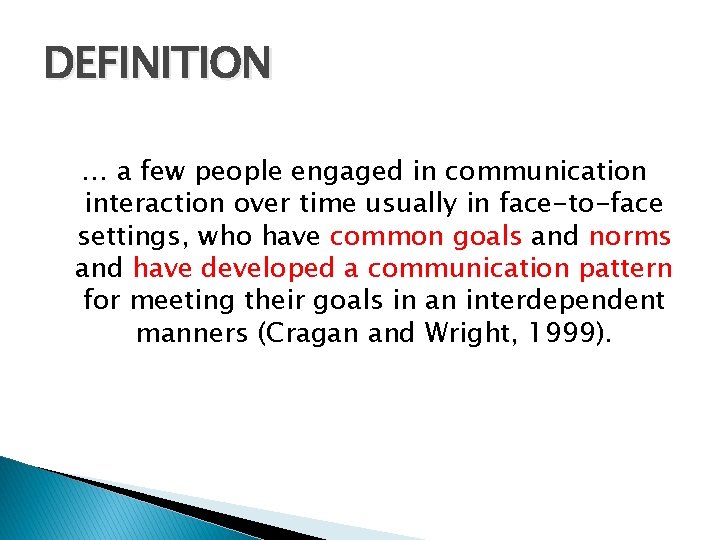 DEFINITION

… a few people engaged in communication interaction over time usually in face-to-face settings, who have common goals and norms and have developed a communication pattern for meeting their goals in an interdependent manners (Cragan and Wright, 1999).